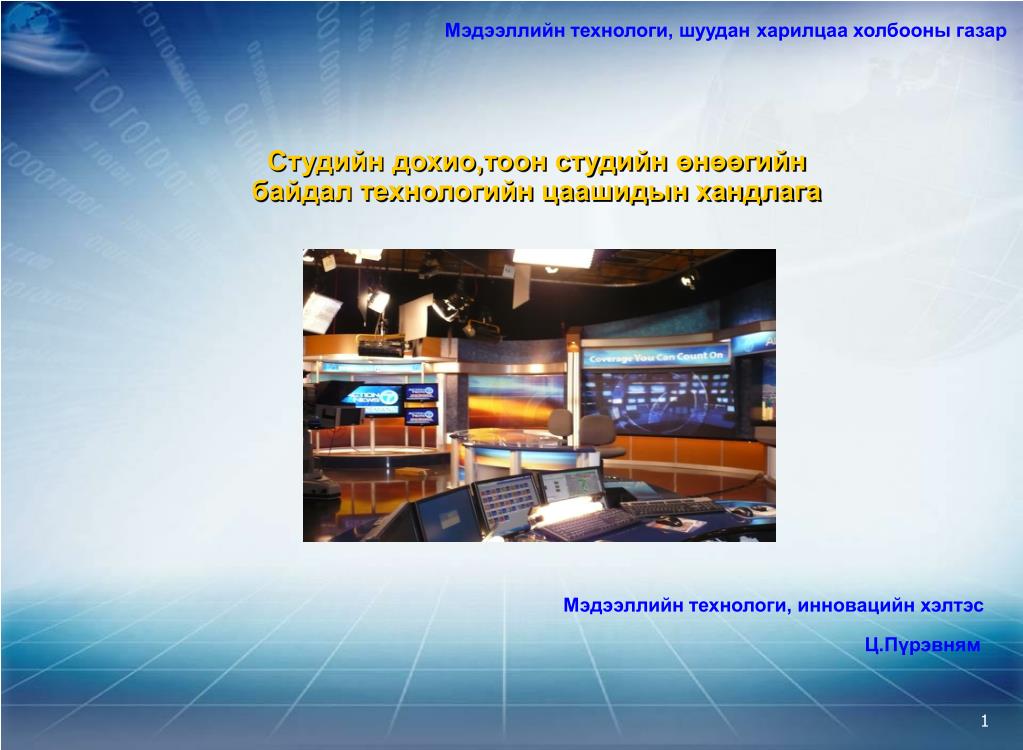 Мэдээллийн технологи, шуудан харилцаа холбооны газар

Студийн дохио,тоон студийн өнөөгийн байдал технологийн цаашидын хандлага

Coverage You Can Count On

Мэдээллийн технологи, инновацийн хэлтэс

Ц.Пүрэвням

1